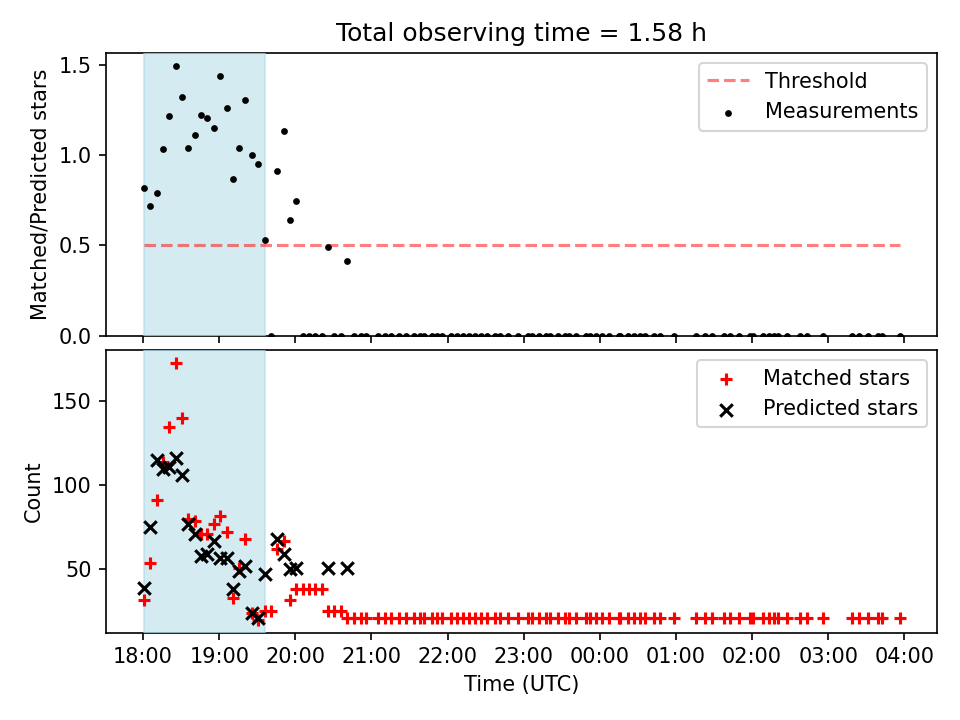 Total observing time = 1.58 h

Matched/Predicted stars

1.5
1.0
0.5
0.0

Threshold
Measurements

Count

150
100
50

Matched stars
Predicted stars

18:00 19:00 20:00 21:00 22:00 23:00 00:00 01:00 02:00 03:00 04:00

Time (UTC)